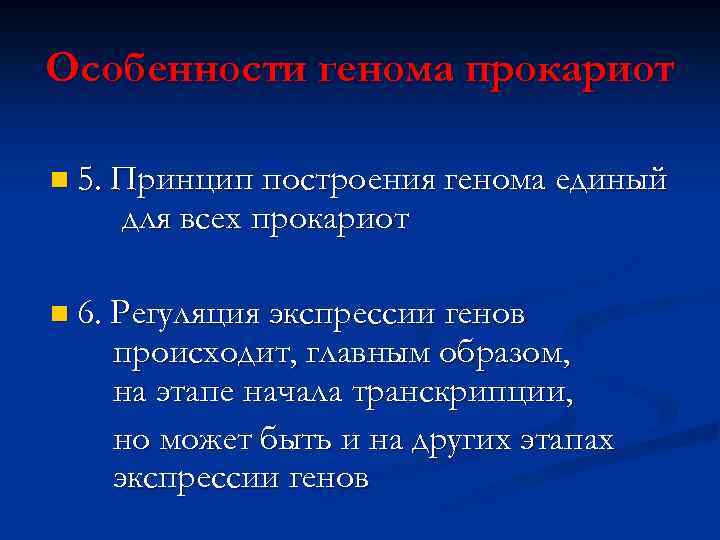 Особенности генома прокариот

5. Принцип построения генома единый для всех прокариот

6. Регуляция экспрессии генов происходит, главным образом, на этапе начала транскрипции,

но может быть и на других этапах экспрессии генов